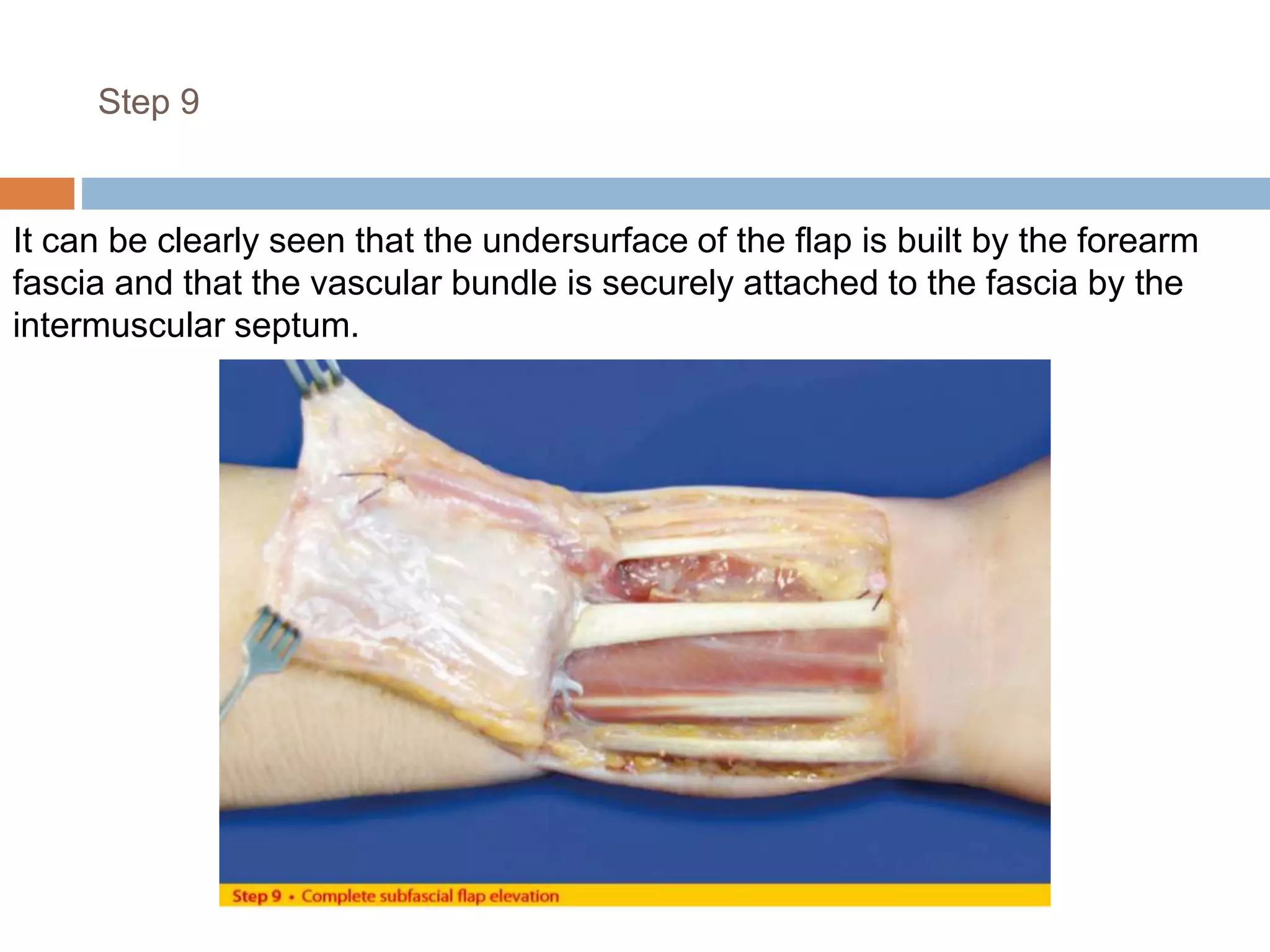 Step 9

It can be clearly seen that the undersurface of the flap is built by the forearm fascia and that the vascular bundle is securely attached to the fascia by the intermuscular septum.

Step 9 • Complete subfascial flap elevation